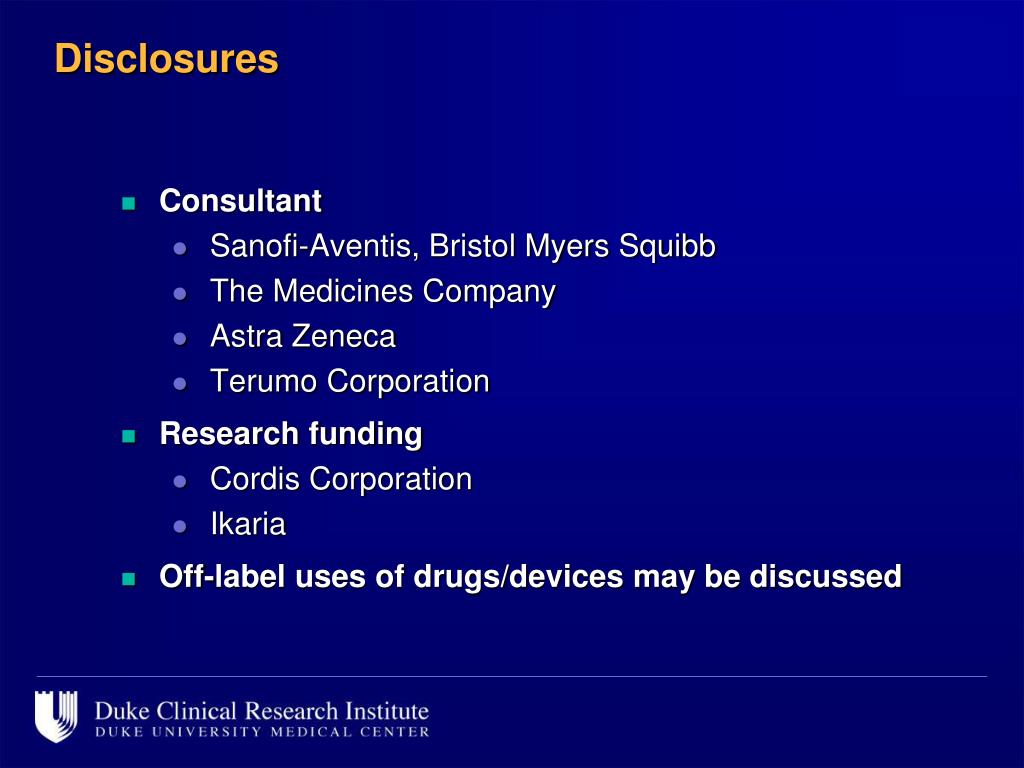 Disclosures

- Consultant
  - Sanofi-Aventis, Bristol Myers Squibb
  - The Medicines Company
  - Astra Zeneca
  - Terumo Corporation
- Research funding
  - Cordis Corporation
  - Ikaria
- Off-label uses of drugs/devices may be discussed

Duke Clinical Research Institute
DUKE UNIVERSITY MEDICAL CENTER